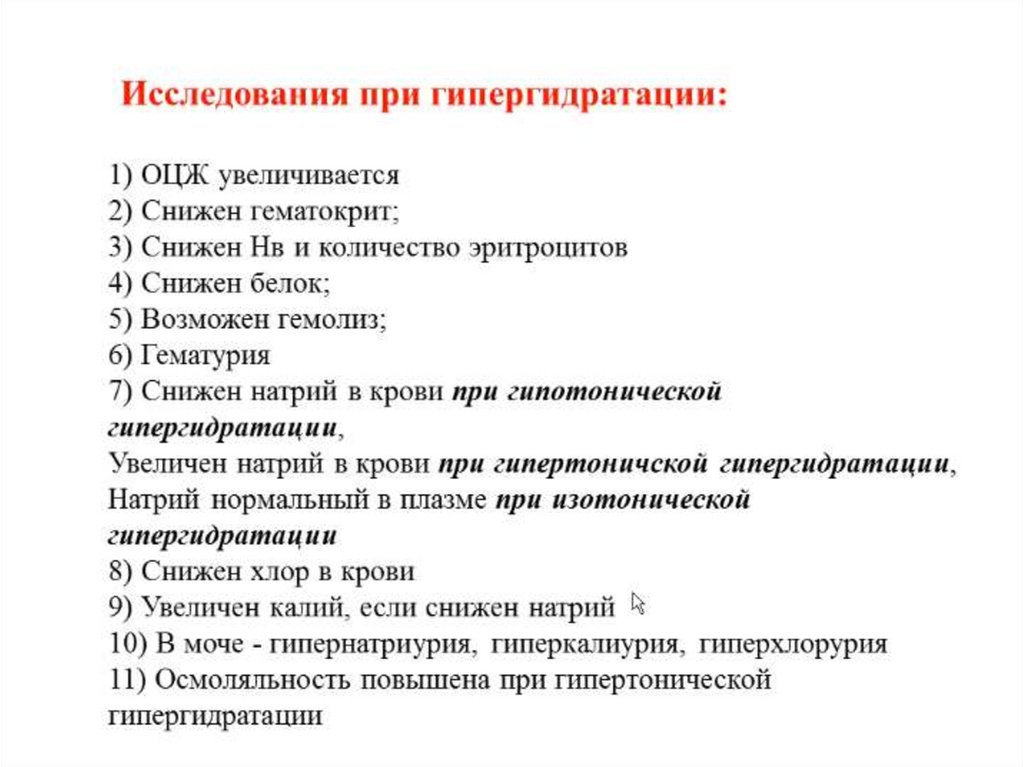 Исследования при гипергидратации:

1) ОЦЖ увеличивается
2) Снижен гематокрит;
3) Снижен Нв и количество эритроцитов
4) Снижен белок;
5) Возможен гемолиз;
6) Гематурия
7) Снижен натрий в крови при гипотонической гипергидратации,
Увеличен натрий в крови при гипертоничской гипергидратации,
Натрий нормальный в плазме при изотонической гипергидратации
8) Снижен хлор в крови
9) Увеличен калий, если снижен натрий
10) В моче - гипернатриурия, гиперкалиурия, гиперхлорурия
11) Осмоляльность повышена при гипертонической гипергидратации